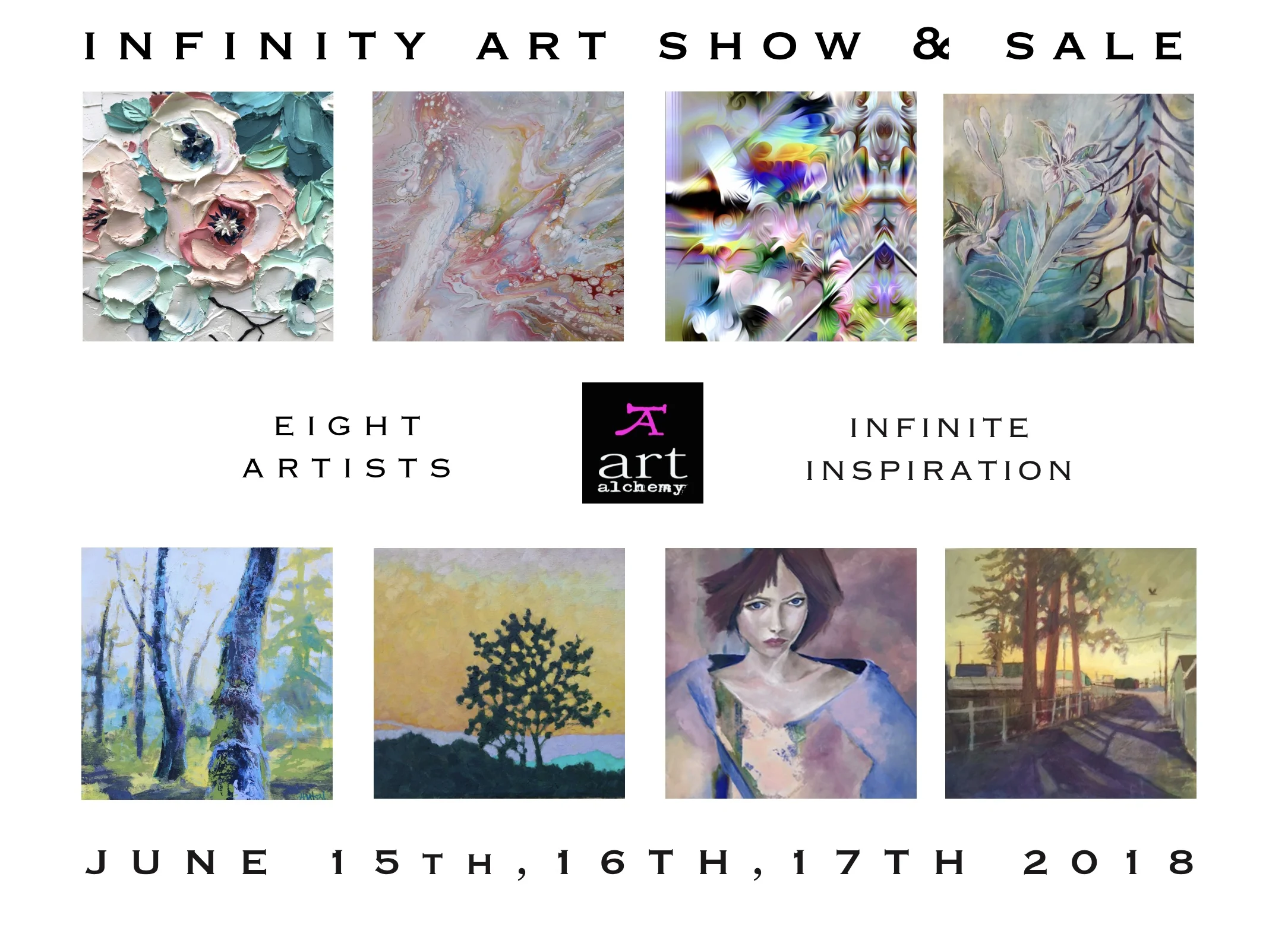 INFINITY ART SHOW & SALE

EIGHT ARTISTS

A
art
alchemy

INFINITE INSPIRATION

JUNE 15TH, 16TH, 17TH 2018